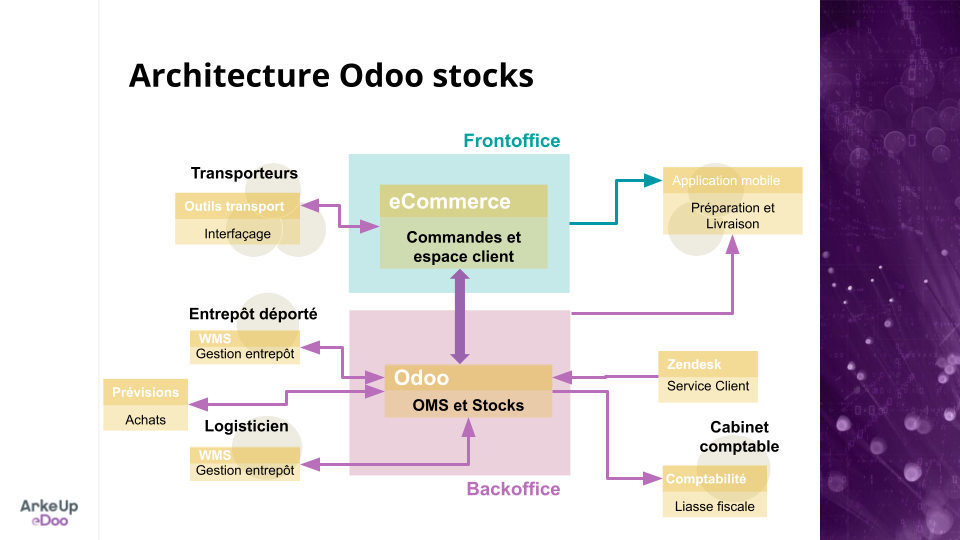 Architecture Odoo stocks

Frontoffice

Transporteurs

Outils transport

Interfaçage

eCommerce

Commandes et espace client

Application mobile

Préparation et Livraison

Entrepôt déporté

WMS

Gestion entrepôt

Prévisions

Achats

Odoo

OMS et Stocks

Zendesk

Service Client

Logisticien

WMS

Gestion entrepôt

Cabinet comptable

Comptabilité

Liasse fiscale

Backoffice

ArkeUp eDoo